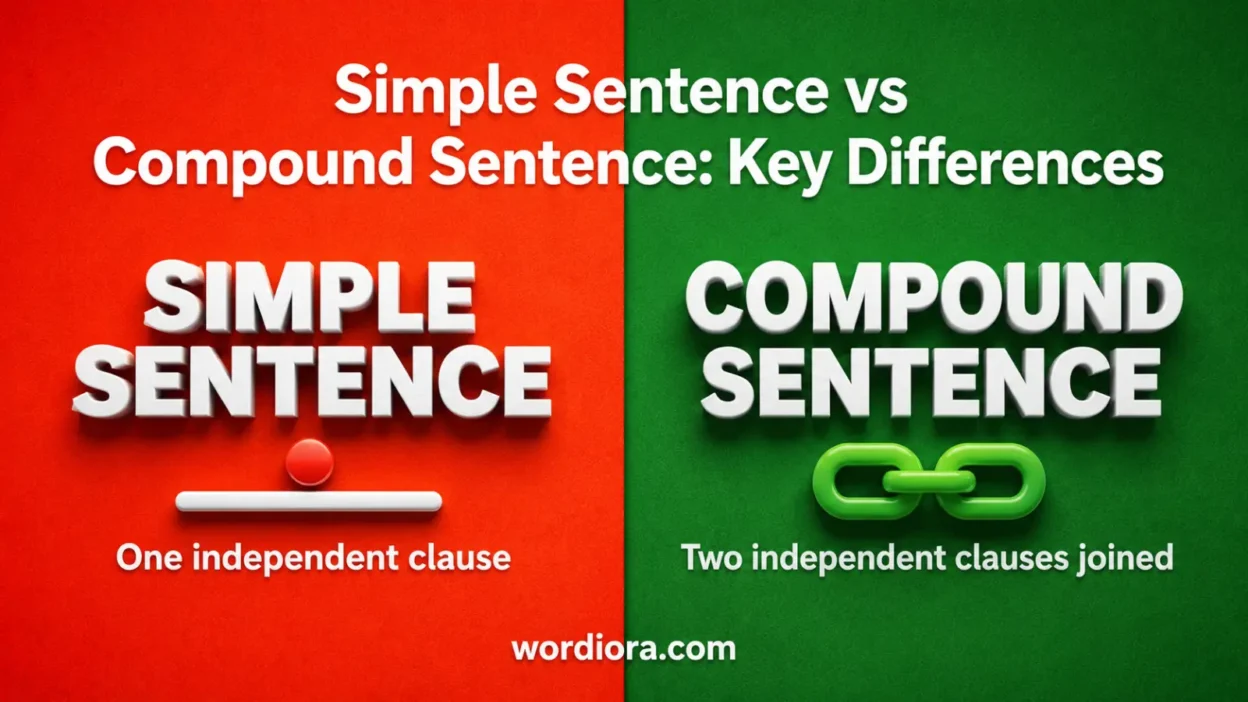 Simple Sentence vs Compound Sentence: Key Differences

SIMPLE SENTENCE

One independent clause

COMPOUND SENTENCE

Two independent clauses joined

wordiora.com